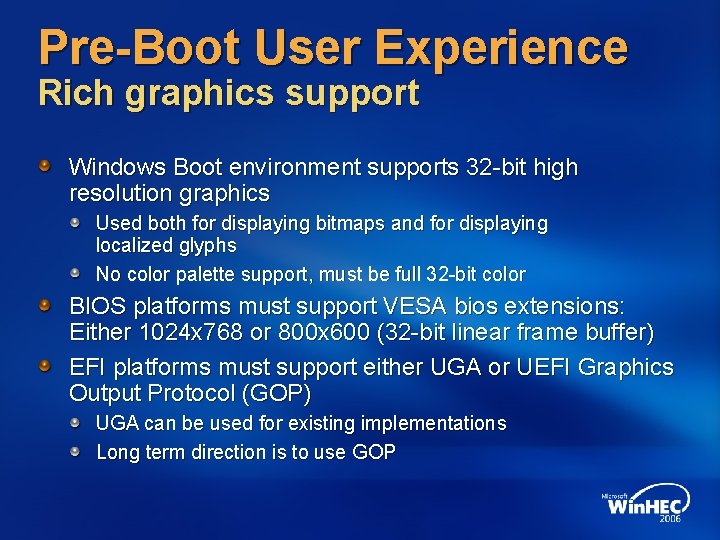 Pre-Boot User Experience
Rich graphics support

Windows Boot environment supports 32-bit high resolution graphics

Used both for displaying bitmaps and for displaying localized glyphs

No color palette support, must be full 32-bit color

BIOS platforms must support VESA bios extensions: Either 1024x768 or 800x600 (32-bit linear frame buffer)

EFI platforms must support either UGA or UEFI Graphics Output Protocol (GOP)

UGA can be used for existing implementations

Long term direction is to use GOP

Microsoft WinHEC 2006